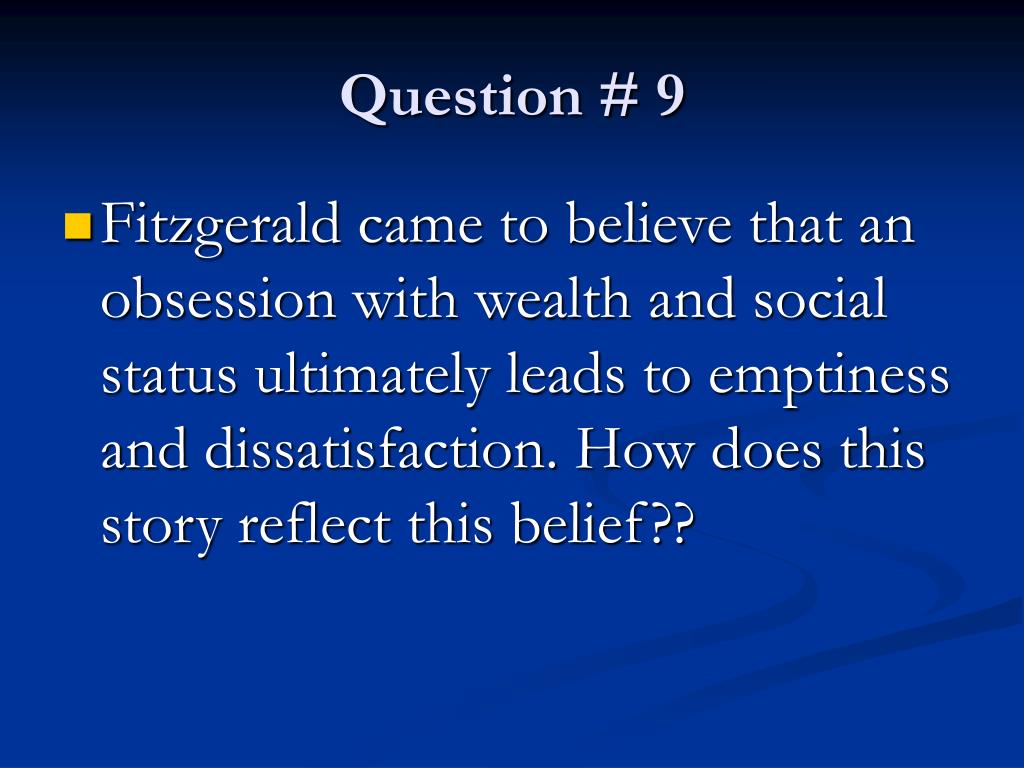 Question # 9

Fitzgerald came to believe that an obsession with wealth and social status ultimately leads to emptiness and dissatisfaction. How does this story reflect this belief??